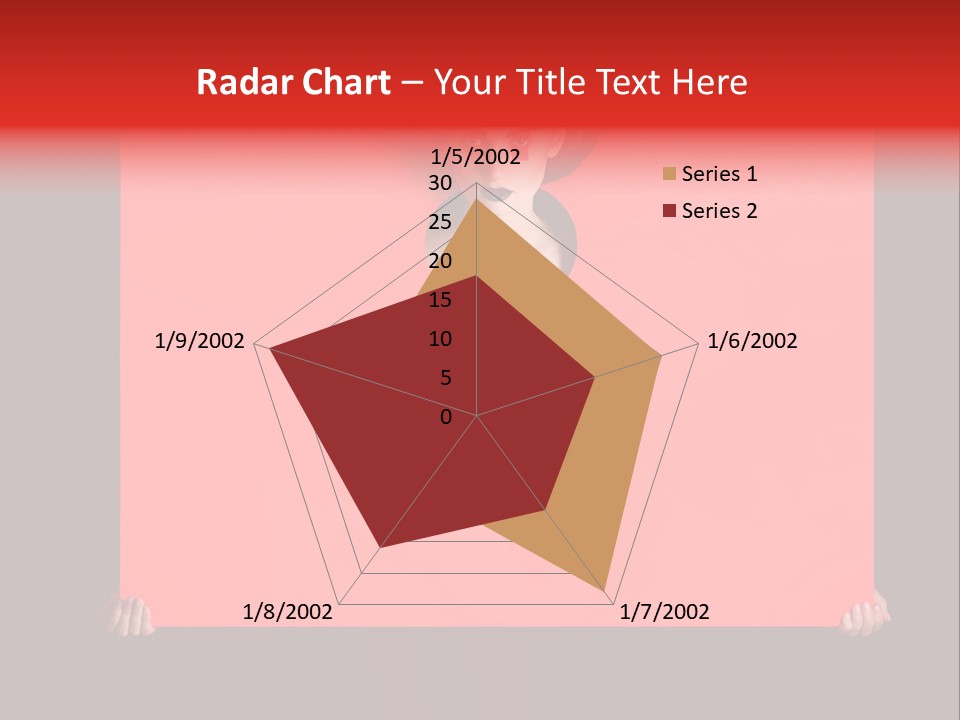 Radar Chart – Your Title Text Here

1/5/2002
30
25
20
15
10
5
0
1/6/2002
1/7/2002
1/8/2002
1/9/2002

Series 1
Series 2